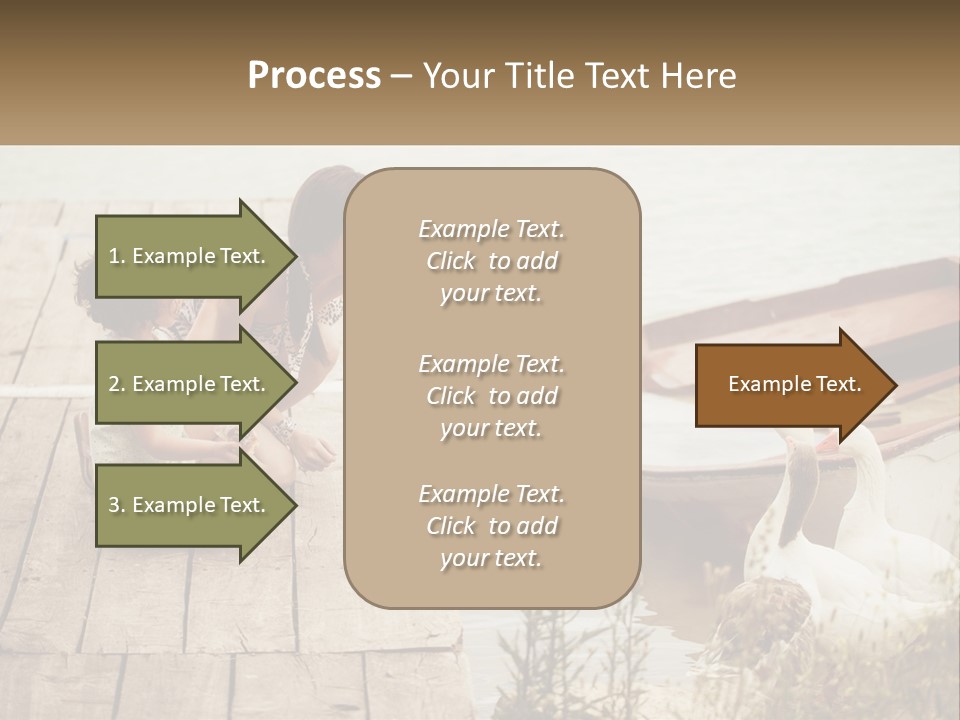 Process – Your Title Text Here

1. Example Text.

2. Example Text.

3. Example Text.

Example Text. Click to add your text.

Example Text. Click to add your text.

Example Text. Click to add your text.

Example Text.